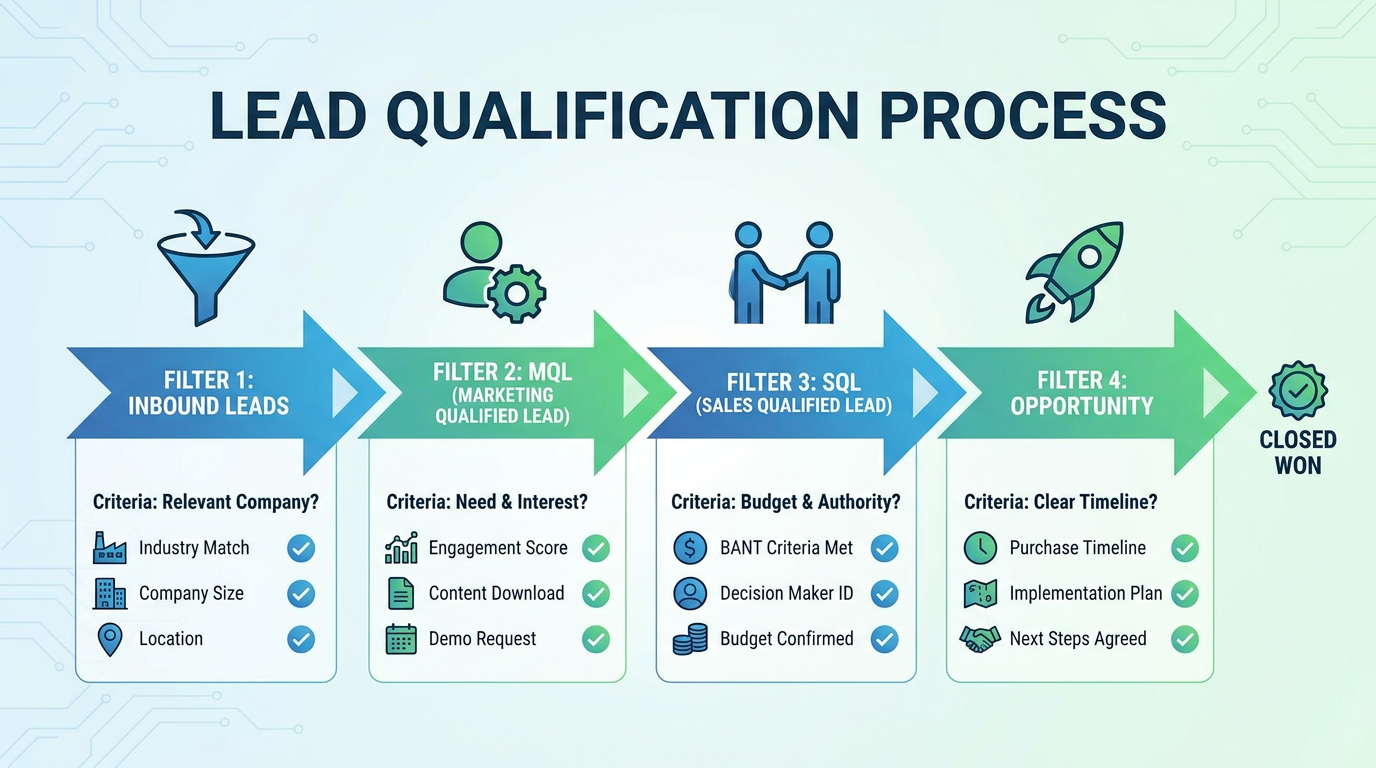 LEAD QUALIFICATION PROCESS

FILTER 1: INBOUND LEADS

Criteria: Relevant Company?

Industry Match

Company Size

Location

FILTER 2: MQL (MARKETING QUALIFIED LEAD)

Criteria: Need & Interest?

Engagement Score

Content Download

Demo Request

FILTER 3: SQL (SALES QUALIFIED LEAD)

Criteria: Budget & Authority?

BANT Criteria Met

Decision Maker ID

Budget Confirmed

FILTER 4: OPPORTUNITY

Criteria: Clear Timeline?

Purchase Timeline

Implementation Plan

Next Steps Agreed

CLOSED WON